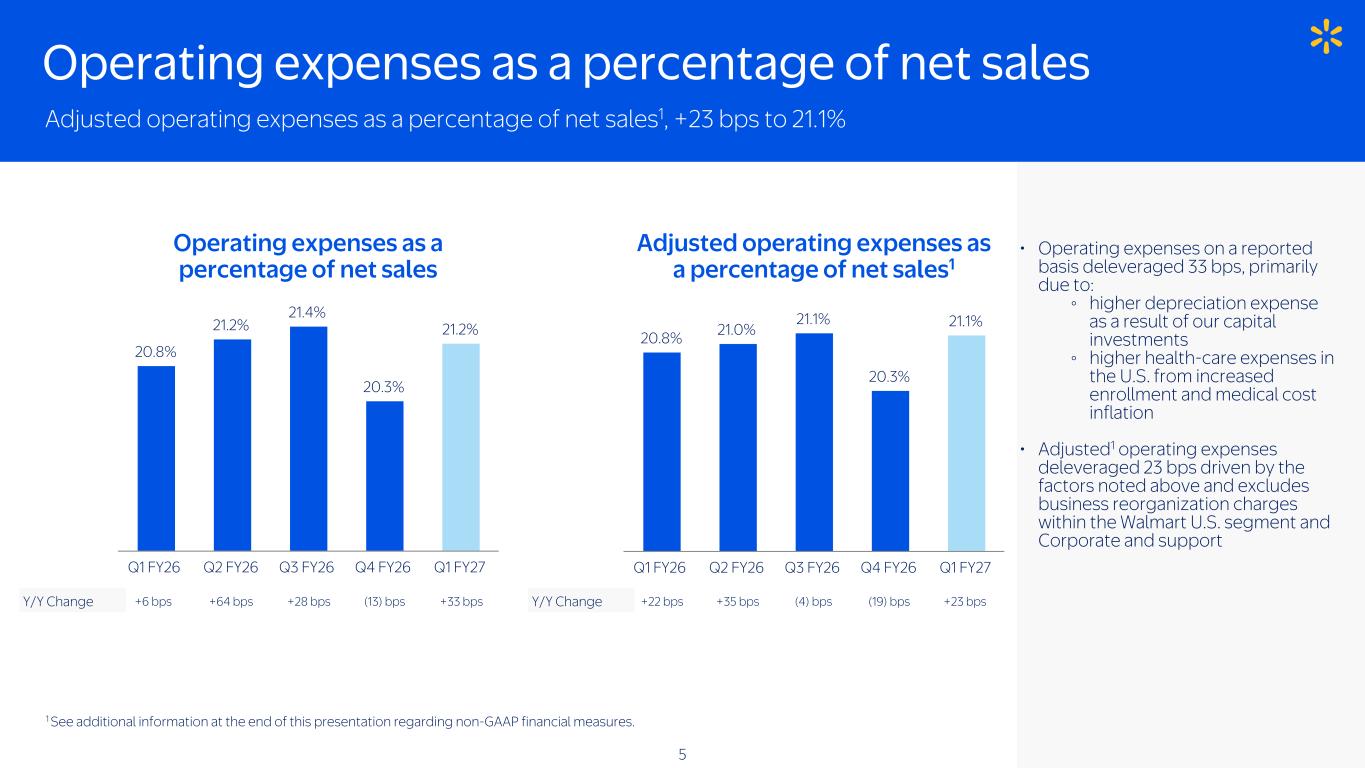 Operating expenses as a percentage of net sales

Adjusted operating expenses as a percentage of net sales$^{1}$, +23 bps to 21.1%

Operating expenses as a percentage of net sales

20.8%
21.2%
21.4%
20.3%
21.2%

Q1 FY26 Q2 FY26 Q3 FY26 Q4 FY26 Q1 FY27

Y/Y Change +6 bps +64 bps +28 bps (13) bps +33 bps

Adjusted operating expenses as a percentage of net sales$^{1}$

20.8%
21.0%
21.1%
20.3%
21.1%

Q1 FY26 Q2 FY26 Q3 FY26 Q4 FY26 Q1 FY27

Y/Y Change +22 bps +35 bps (4) bps (19) bps +23 bps

• Operating expenses on a reported basis deleveraged 33 bps, primarily due to:
◦ higher depreciation expense as a result of our capital investments
◦ higher health-care expenses in the U.S. from increased enrollment and medical cost inflation

• Adjusted$^{1}$ operating expenses deleveraged 23 bps driven by the factors noted above and excludes business reorganization charges within the Walmart U.S. segment and Corporate and support

$^{1}$ See additional information at the end of this presentation regarding non-GAAP financial measures.

5